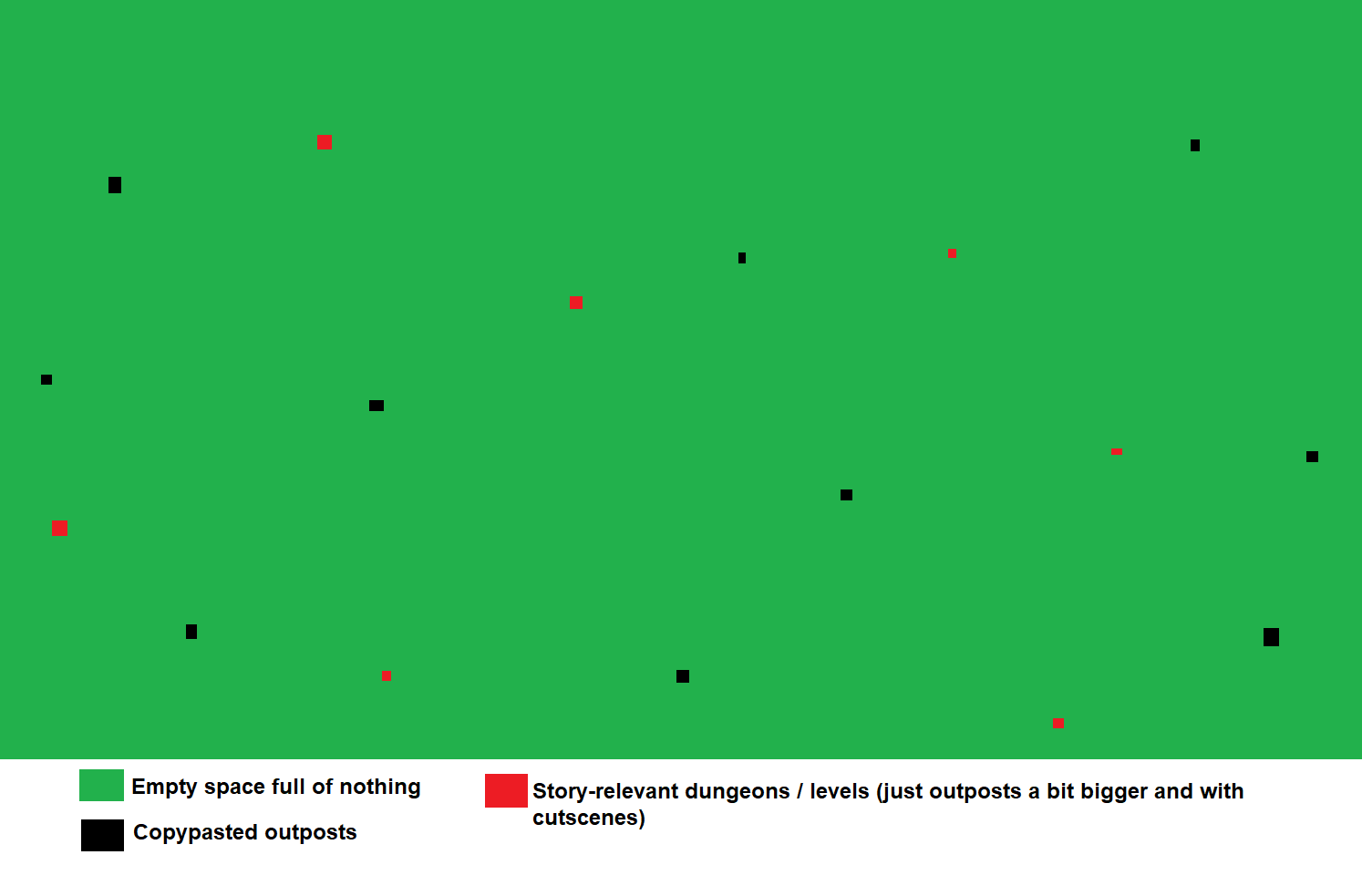 Empty space full of nothing

Copypasted outposts

Story-relevant dungeons / levels (just outposts a bit bigger and with cutscenes)